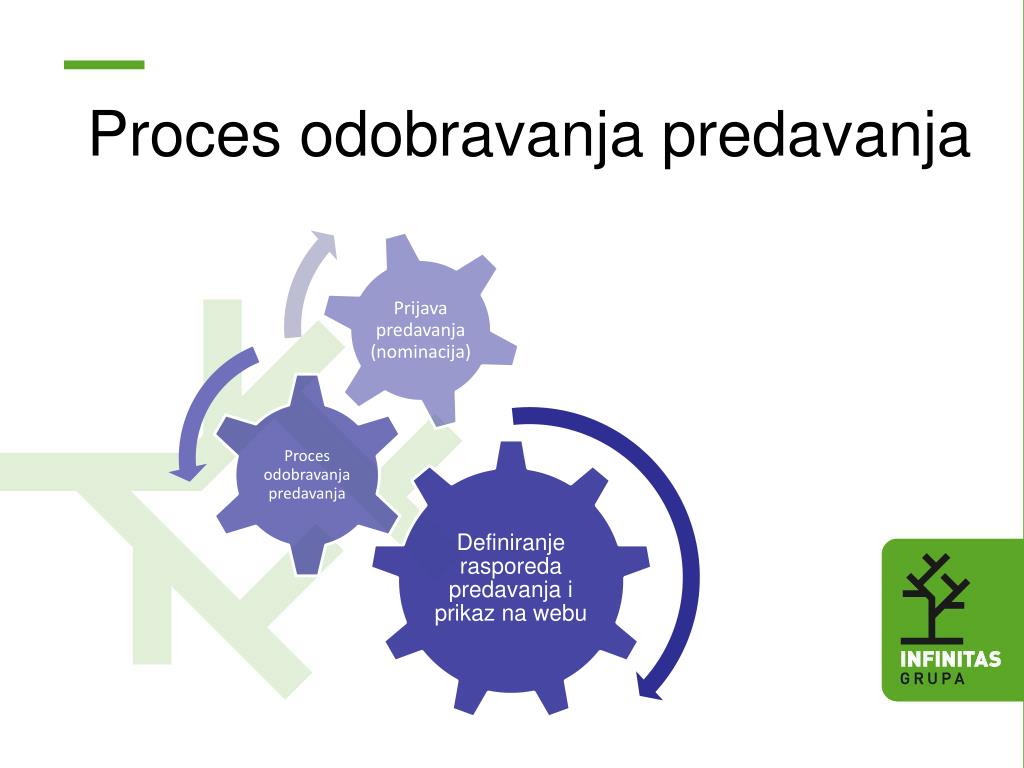 Proces odobravanja predavanja

Prijava predavanja (nominacija)

Proces odobravanja predavanja

Definiranje rasporeda predavanja i prikaz na webu

INFINITAS
GRUPA